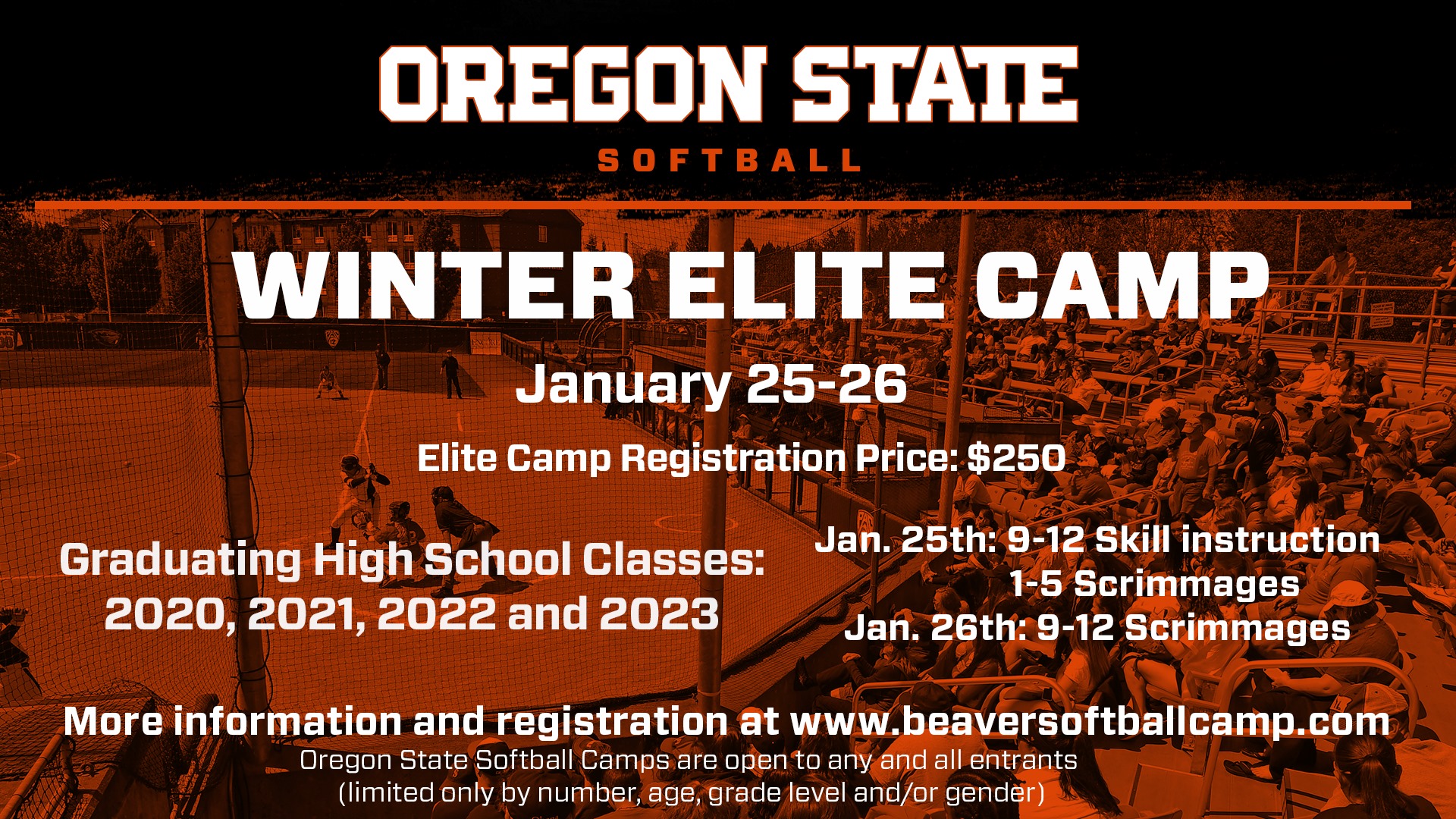 OREGON STATE
SOFTBALL

WINTER ELITE CAMP

January 25-26

Elite Camp Registration Price: $250

Graduating High School Classes:
2020, 2021, 2022 and 2023

Jan. 25th: 9-12 Skill instruction
1-5 Scrimmages
Jan. 26th: 9-12 Scrimmages

More information and registration at www.beaversoftballcamp.com
Oregon State Softball Camps are open to any and all entrants
(limited only by number, age, grade level and/or gender)